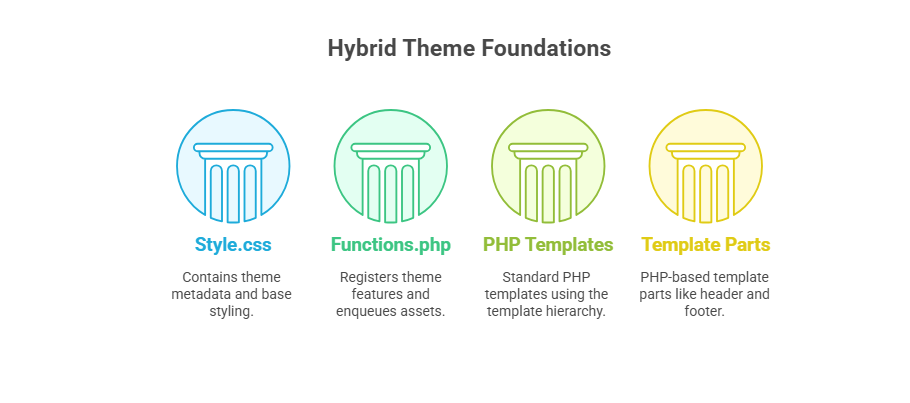 Hybrid Theme Foundations

Style.css

Contains theme metadata and base styling.

Functions.php

Registers theme features and enqueues assets.

PHP Templates

Standard PHP templates using the template hierarchy.

Template Parts

PHP-based template parts like header and footer.